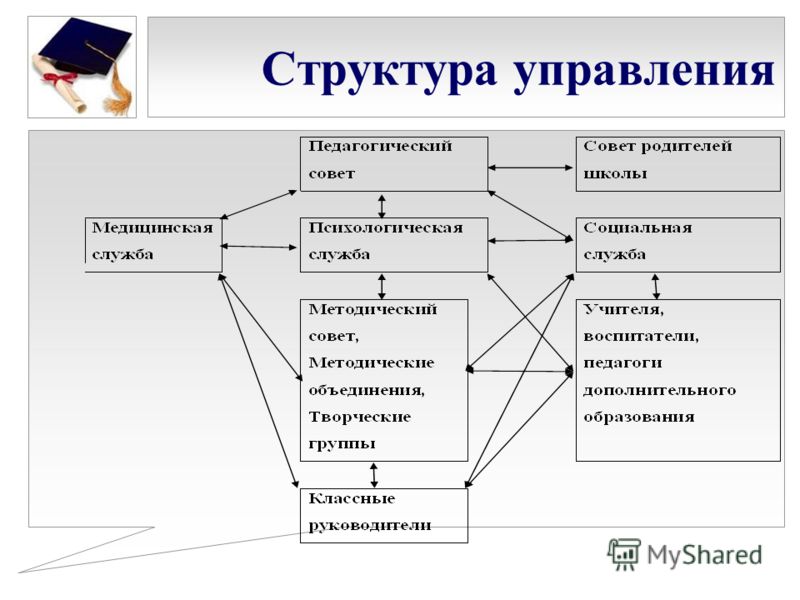 Структура управления

Педагогический совет

Совет родителей школы

Медицинская служба

Психологическая служба

Социальная служба

Методический совет, Методические объединения, Творческие группы

Учителя, воспитатели, педагоги дополнительного образования

Классные руководители

MyShared